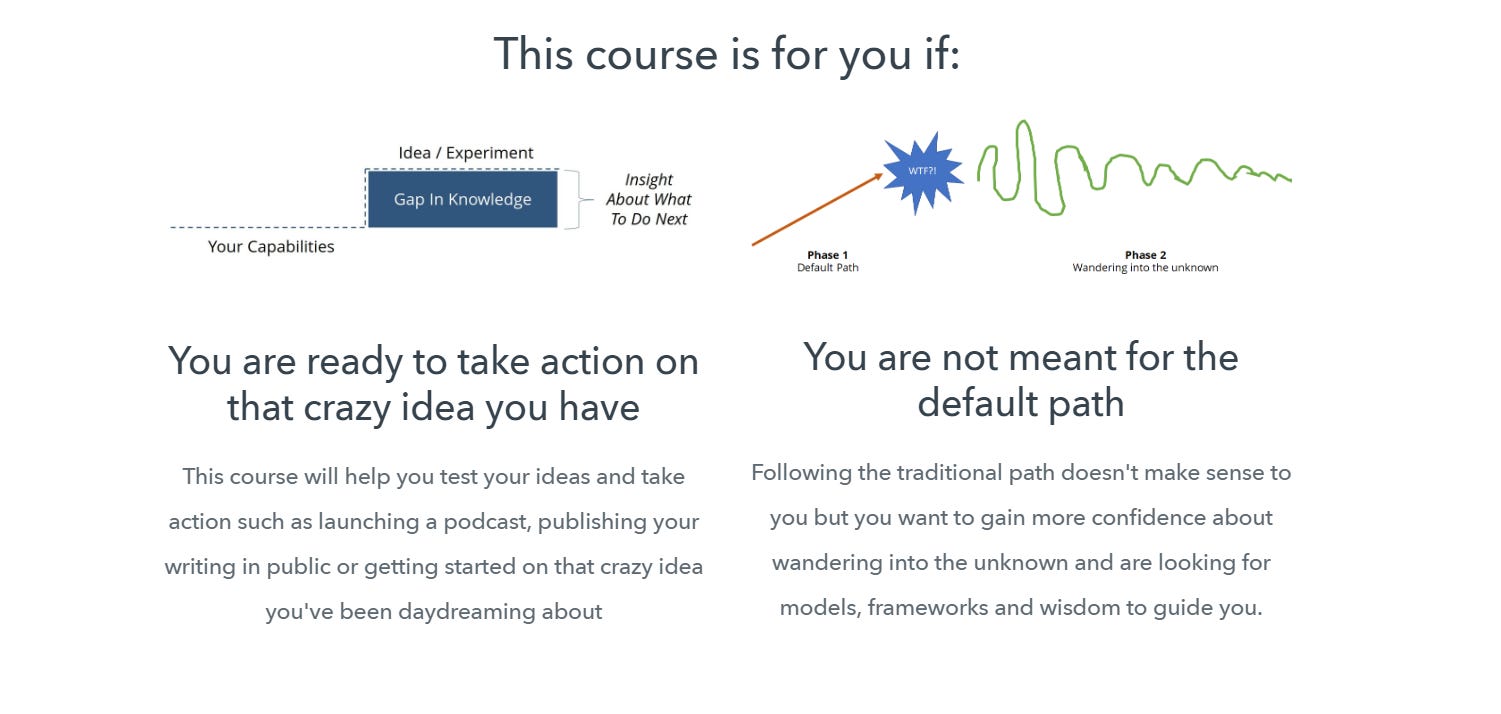 This course is for you if:

Idea / Experiment

Gap In Knowledge

Insight About What To Do Next

Your Capabilities

You are ready to take action on that crazy idea you have

This course will help you test your ideas and take action such as launching a podcast, publishing your writing in public or getting started on that crazy idea you've been daydreaming about

WTF?!

Phase 1
Default Path

Phase 2
Wandering into the unknown

You are not meant for the default path

Following the traditional path doesn't make sense to you but you want to gain more confidence about wandering into the unknown and are looking for models, frameworks and wisdom to guide you.